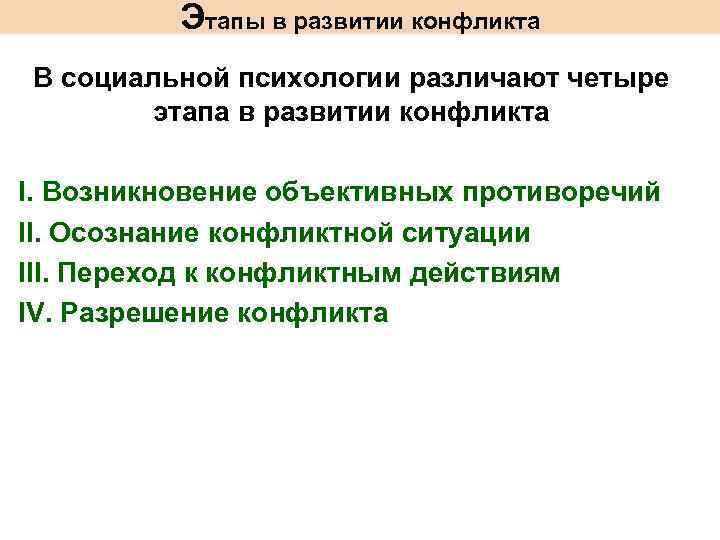 Этапы в развитии конфликта

В социальной психологии различают четыре этапа в развитии конфликта

I. Возникновение объективных противоречий
II. Осознание конфликтной ситуации
III. Переход к конфликтным действиям
IV. Разрешение конфликта